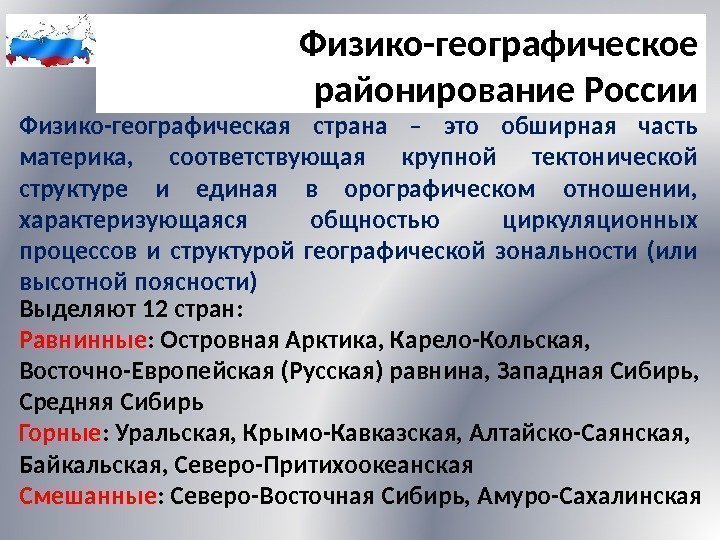 Физико-географическое районирование России

Физико-географическая страна – это обширная часть материка, соответствующая крупной тектонической структуре и единая в орографическом отношении, характеризующаяся общностью циркуляционных процессов и структурой географической зональности (или высотной поясности)

Выделяют 12 стран:
Равнинные: Островная Арктика, Карело-Кольская, Восточно-Европейская (Русская) равнина, Западная Сибирь, Средняя Сибирь
Горные: Уральская, Крымо-Кавказская, Алтайско-Саянская, Байкальская, Северо-Притихоокеанская
Смешанные: Северо-Восточная Сибирь, Амуро-Сахалинская